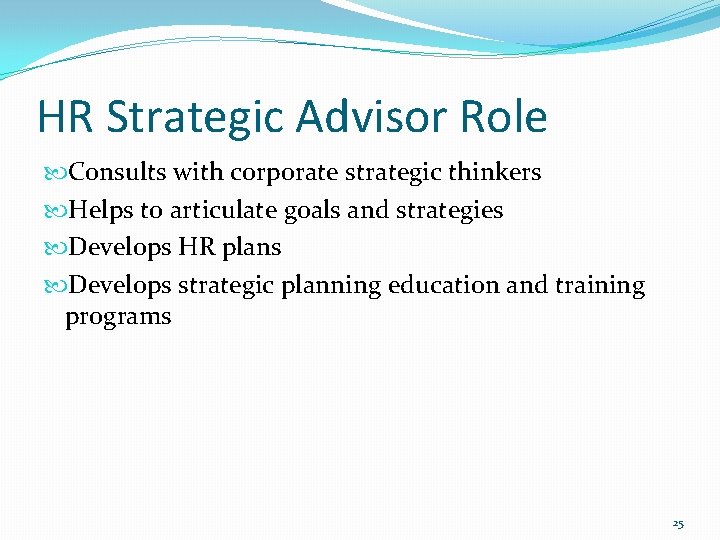 HR Strategic Advisor Role

Consults with corporate strategic thinkers

Helps to articulate goals and strategies

Develops HR plans

Develops strategic planning education and training programs

25